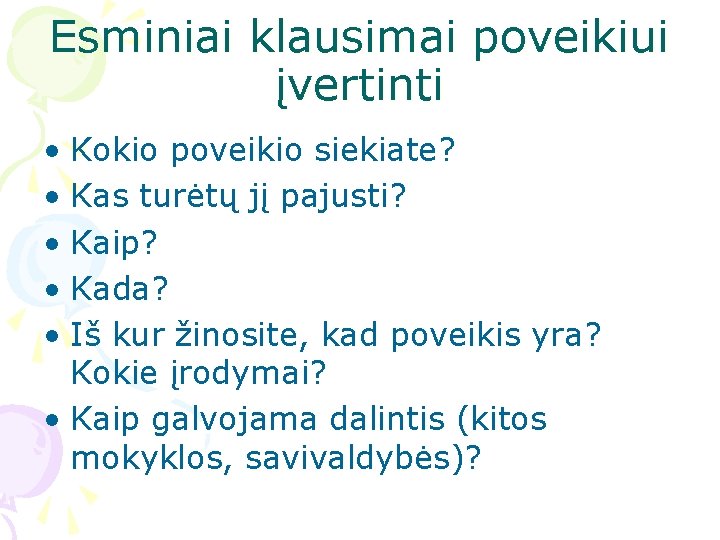 Esminiai klausimai poveikiui įvertinti

• Kokio poveikio siekiate?
• Kas turėtų jį pajusti?
• Kaip?
• Kada?
• Iš kur žinosite, kad poveikis yra? Kokie įrodymai?
• Kaip galvojama dalintis (kitos mokyklos, savivaldybės)?